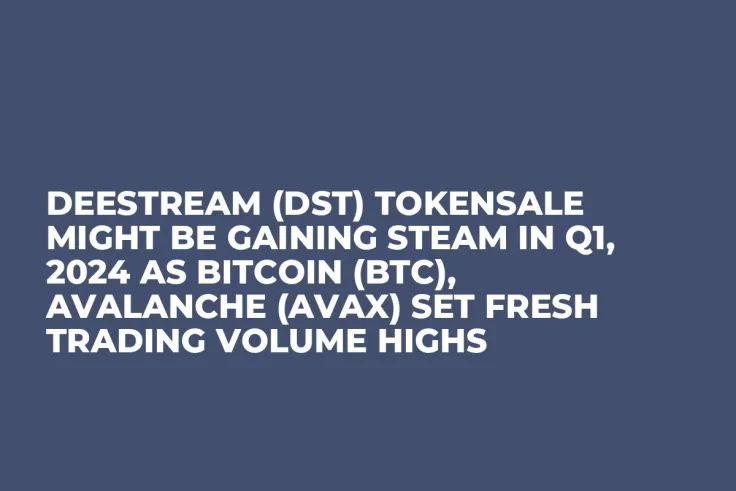 DEESTREAM (DST) TOKENSALE MIGHT BE GAINING STEAM IN Q1, 2024 AS BITCOIN (BTC), AVALANCHE (AVAX) SET FRESH TRADING VOLUME HIGHS